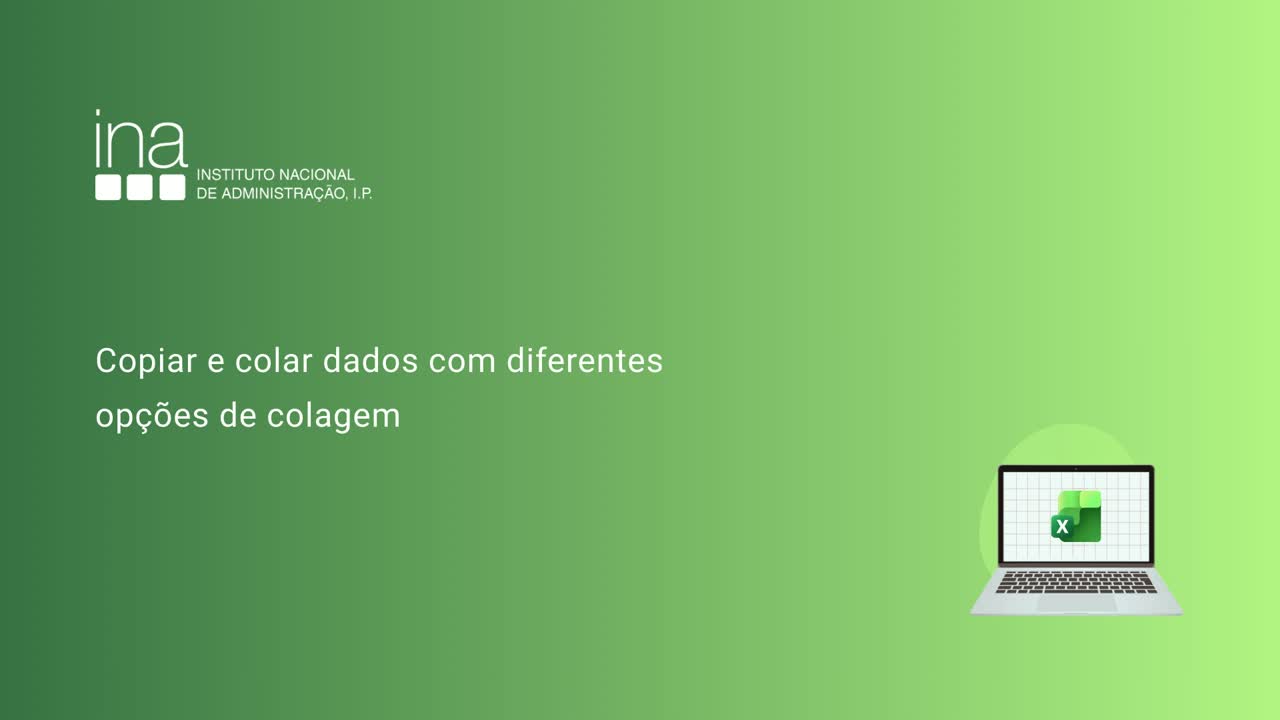 ina
INSTITUTO NACIONAL
DE ADMINISTRAÇÃO, I.P.

Copiar e colar dados com diferentes opções de colagem

X